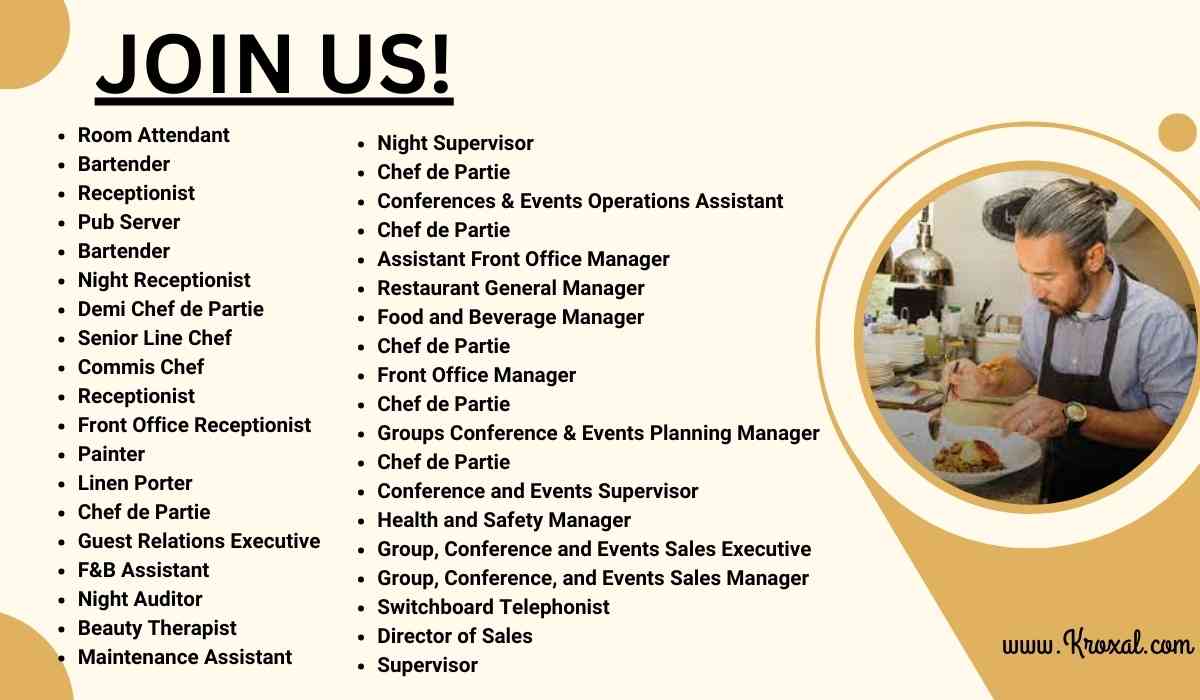 JOIN US!

- Room Attendant
- Bartender
- Receptionist
- Pub Server
- Bartender
- Night Receptionist
- Demi Chef de Partie
- Senior Line Chef
- Commis Chef
- Receptionist
- Front Office Receptionist
- Painter
- Linen Porter
- Chef de Partie
- Guest Relations Executive
- F&B Assistant
- Night Auditor
- Beauty Therapist
- Maintenance Assistant

- Night Supervisor
- Chef de Partie
- Conferences & Events Operations Assistant
- Chef de Partie
- Assistant Front Office Manager
- Restaurant General Manager
- Food and Beverage Manager
- Chef de Partie
- Front Office Manager
- Chef de Partie
- Groups Conference & Events Planning Manager
- Chef de Partie
- Conference and Events Supervisor
- Health and Safety Manager
- Group, Conference and Events Sales Executive
- Group, Conference, and Events Sales Manager
- Switchboard Telephonist
- Director of Sales
- Supervisor

www.Kroxal.com